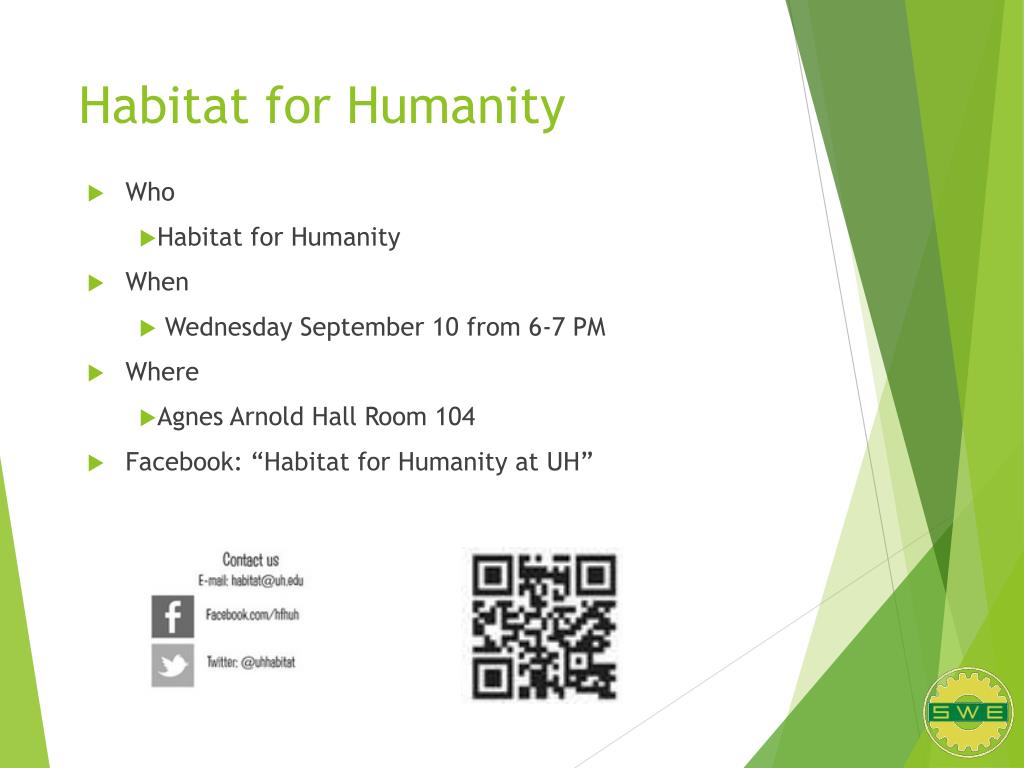 Habitat for Humanity

Who

Habitat for Humanity

When

Wednesday September 10 from 6-7 PM

Where

Agnes Arnold Hall Room 104

Facebook: “Habitat for Humanity at UH”

Contact us
E-mail: habitat@uh.edu

Facebook.com/hfhuh

Twitter: @uhhabitat

SWE